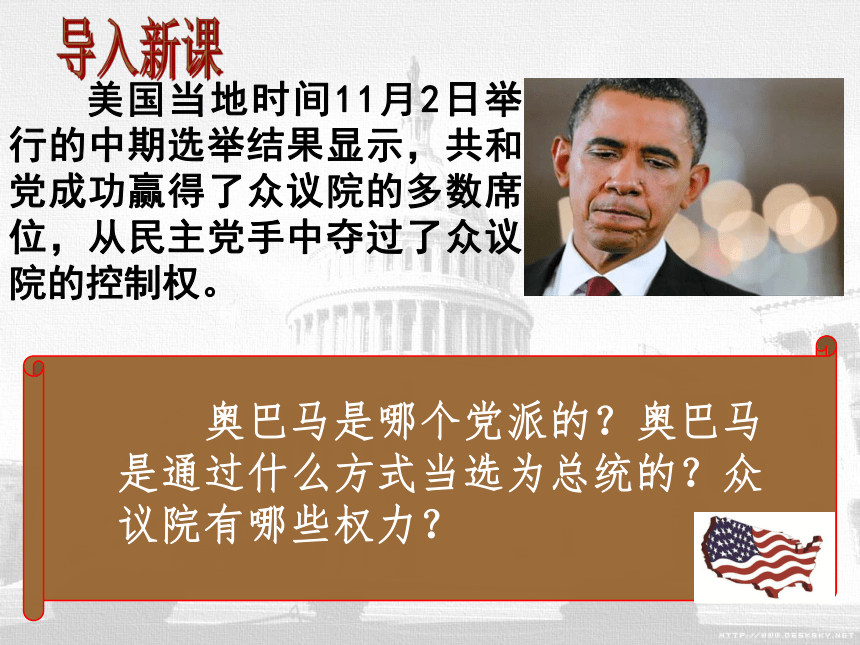 导入新课

美国当地时间11月2日举行的中期选举结果显示，共和党成功赢得了众议院的多数席位，从民主党手中夺过了众议院的控制权。

奥巴马是哪个党派的？奥巴马是通过什么方式当选为总统的？众议院有哪些权力？

HTTP://WWW.DESKSKY.NET